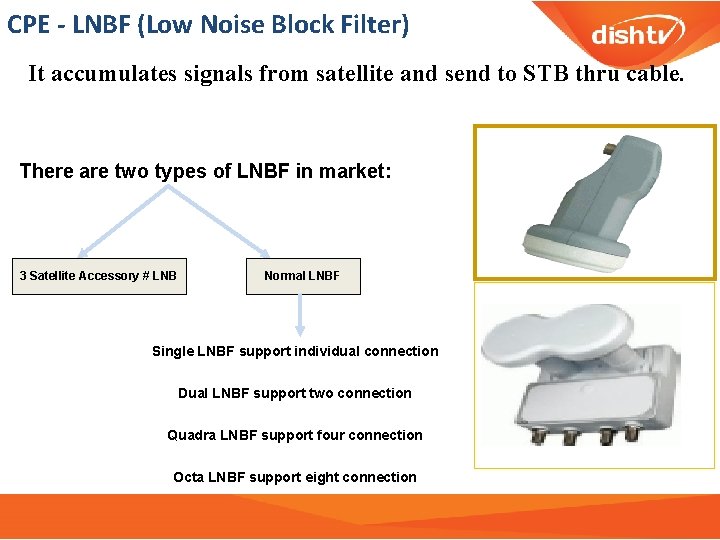 CPE - LNBF (Low Noise Block Filter)

dishtv

It accumulates signals from satellite and send to STB thru cable.

There are two types of LNBF in market:

3 Satellite Accessory # LNB

Normal LNBF

Single LNBF support individual connection

Dual LNBF support two connection

Quadra LNBF support four connection

Octa LNBF support eight connection